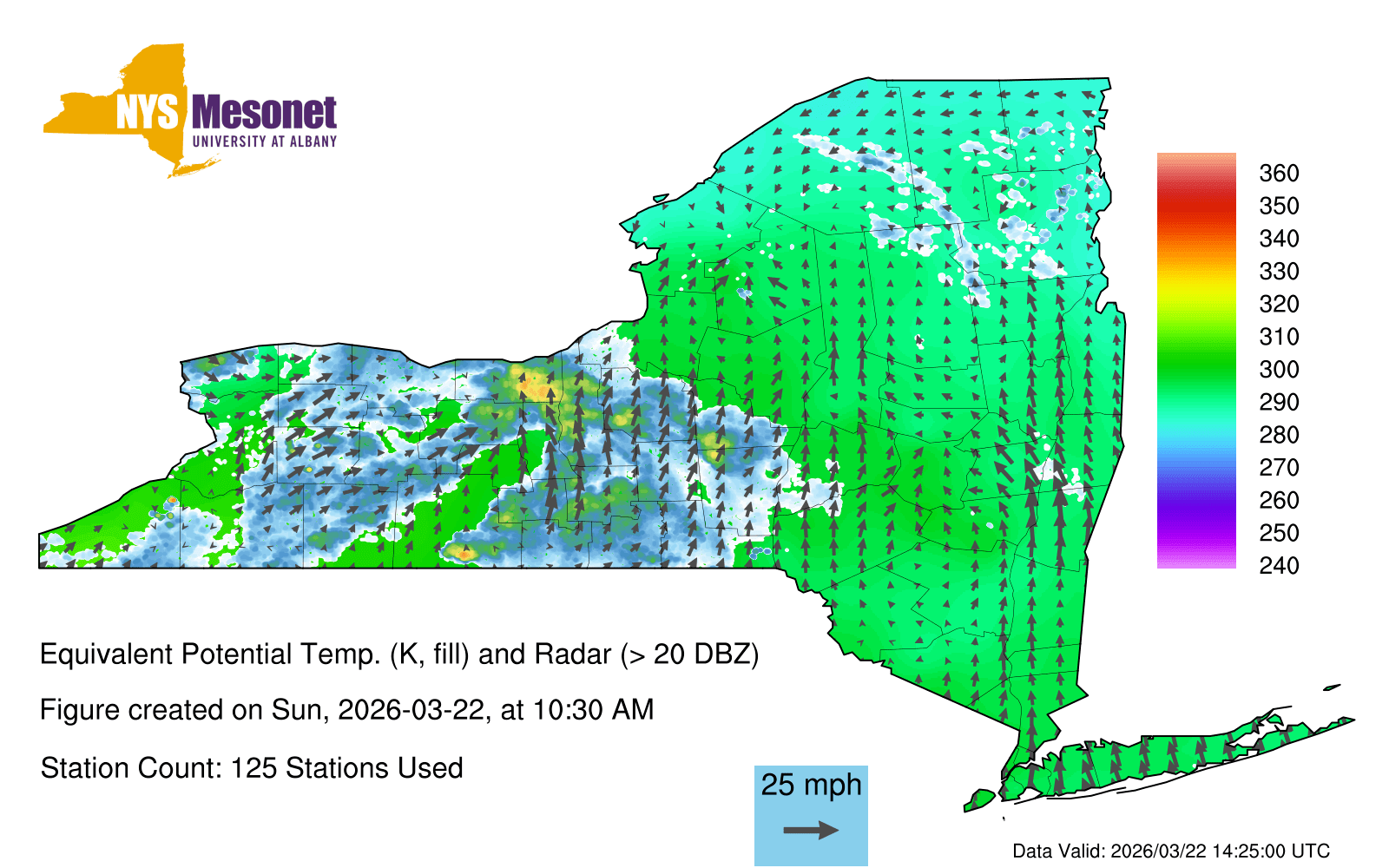 NYS Mesonet
UNIVERSITY AT ALBANY

360
350
340
330
320
310
300
290
280
270
260
250
240

Equivalent Potential Temp. (K, fill) and Radar (> 20 DBZ)

Figure created on Sun, 2026-03-22, at 10:30 AM

Station Count: 125 Stations Used

25 mph

Data Valid: 2026/03/22 14:25:00 UTC